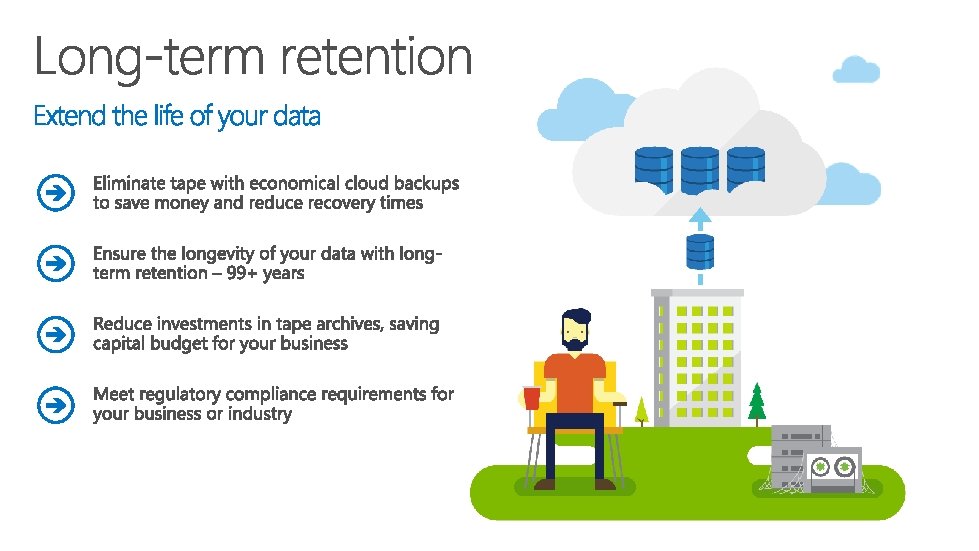 Long-term retention

Extend the life of your data

Eliminate tape with economical cloud backups to save money and reduce recovery times

Ensure the longevity of your data with long-term retention – 99+ years

Reduce investments in tape archives, saving capital budget for your business

Meet regulatory compliance requirements for your business or industry